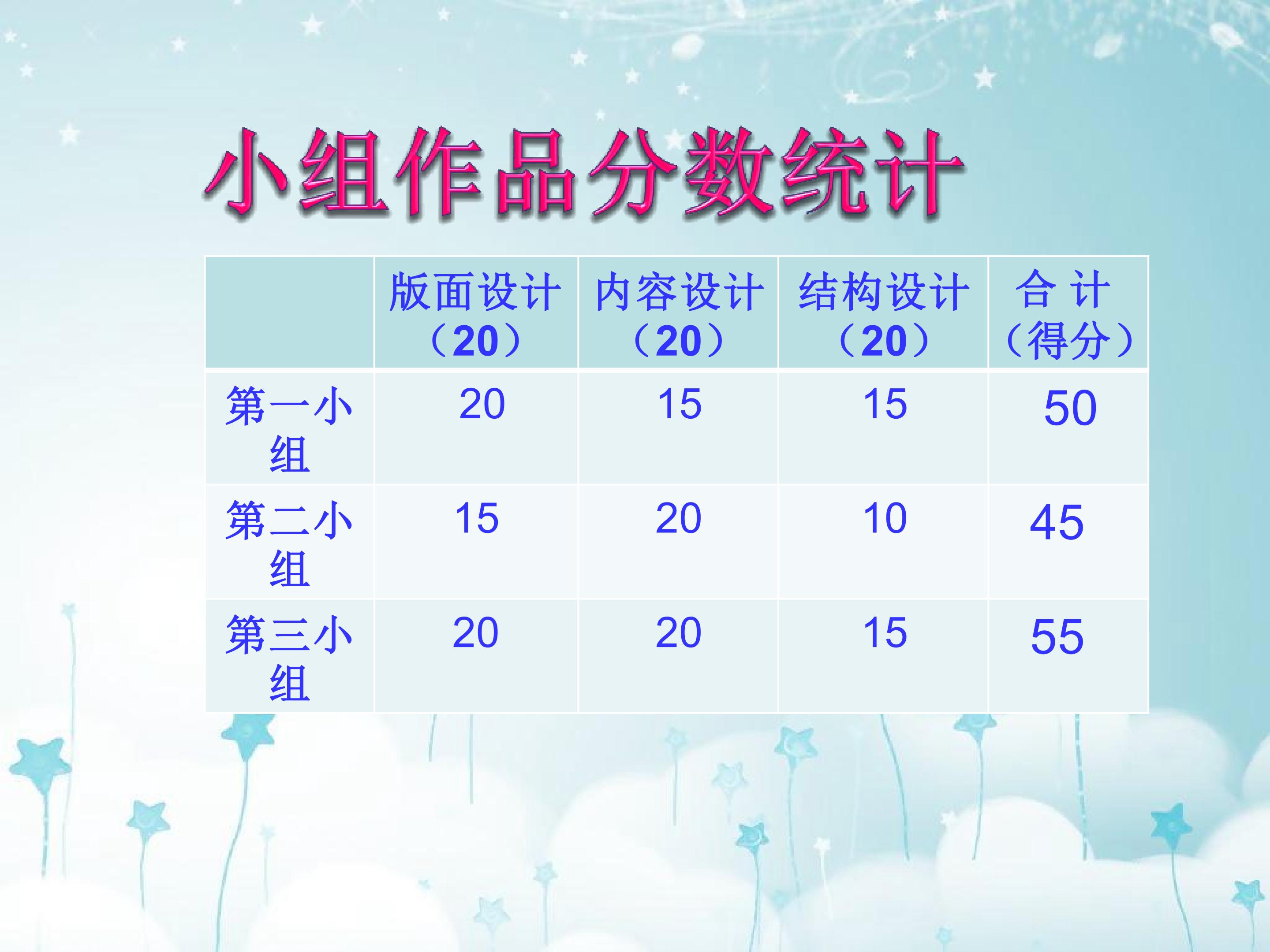 小组作品分数统计

|  | 版面设计（20） | 内容设计（20） | 结构设计（20） | 合 计（得分） |
|---|---|---|---|---|
| 第一小组 | 20 | 15 | 15 | 50 |
| 第二小组 | 15 | 20 | 10 | 45 |
| 第三小组 | 20 | 20 | 15 | 55 |